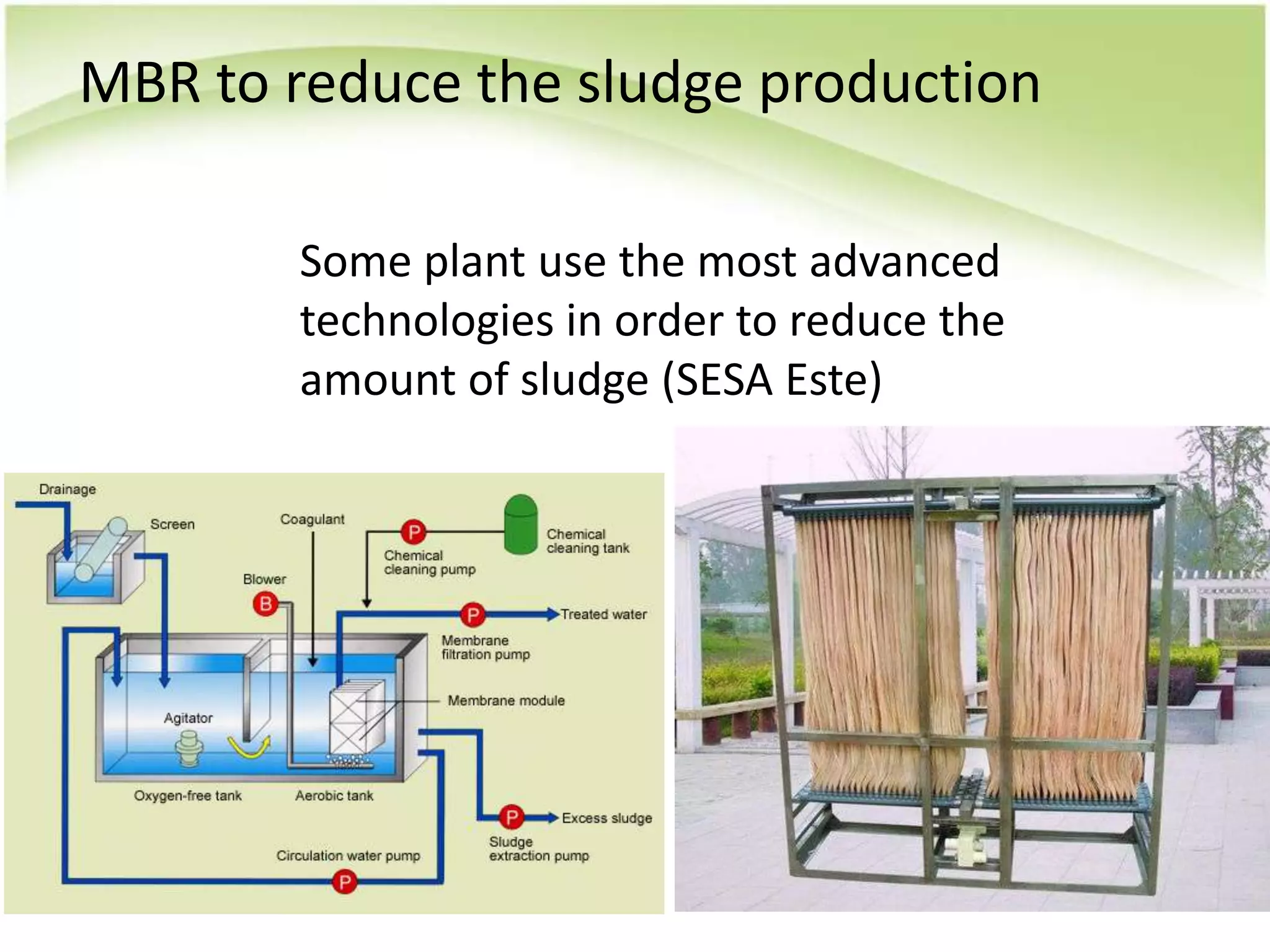 MBR to reduce the sludge production

Some plant use the most advanced technologies in order to reduce the amount of sludge (SESA Este)

Drainage

Screen

Coagulant

P

Chemical cleaning pump

Chemical cleaning tank

Blower

B

P

Treated water

Membrane filtration pump

Membrane module

Agitator

Oxygen-free tank

Aerobic tank

P

Excess sludge

Sludge extraction pump

Circulation water pump

P